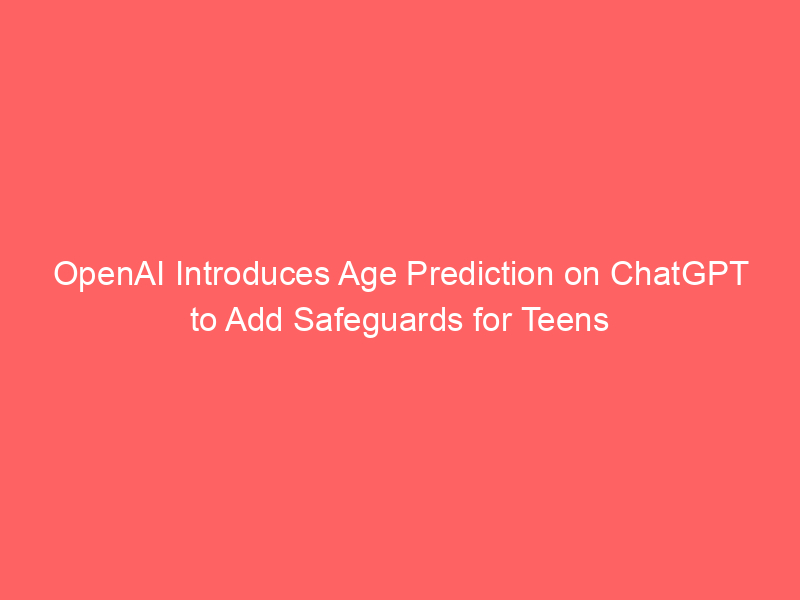 OpenAI Introduces Age Prediction on ChatGPT to Add Safeguards for Teens